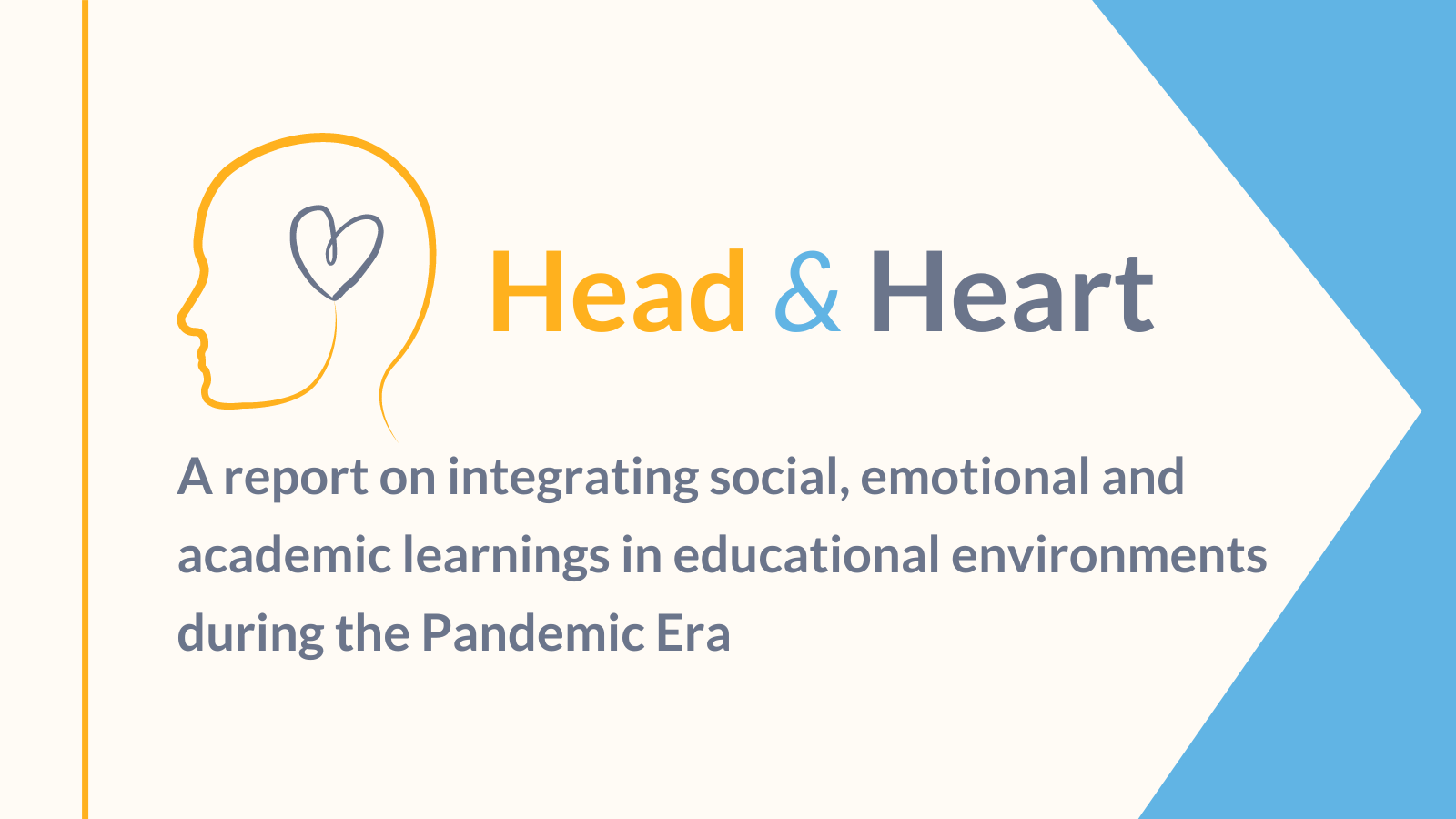 Head & Heart

A report on integrating social, emotional and academic learnings in educational environments during the Pandemic Era